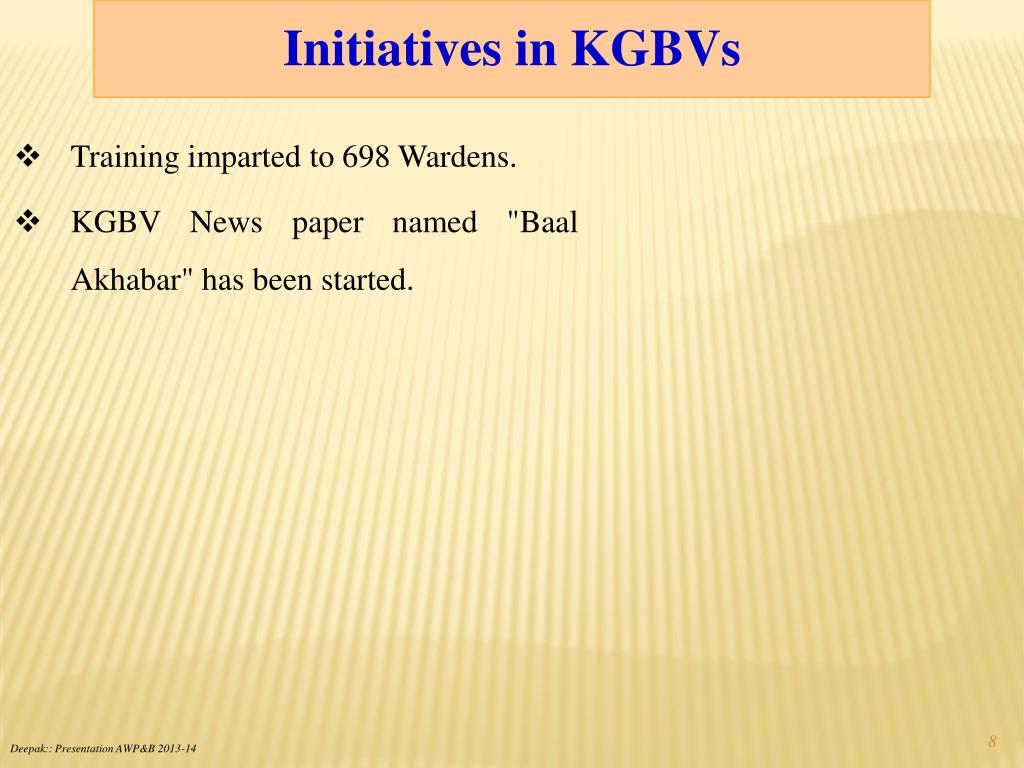 Initiatives in KGBVs

❖ Training imparted to 698 Wardens.

❖ KGBV News paper named "Baal Akhabar" has been started.

Deepak:: Presentation AWP&B 2013-14

8